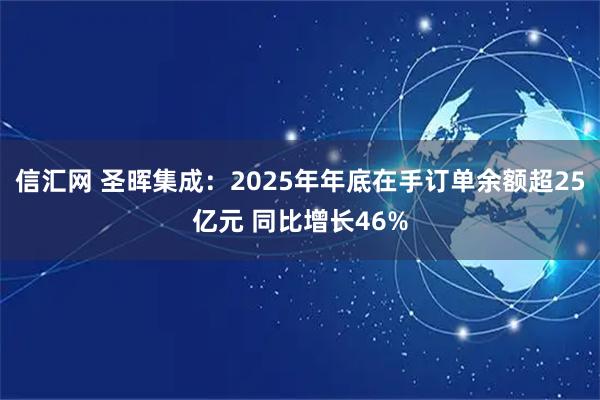 信汇网 圣晖集成：2025年年底在手订单余额超25亿元 同比增长46%